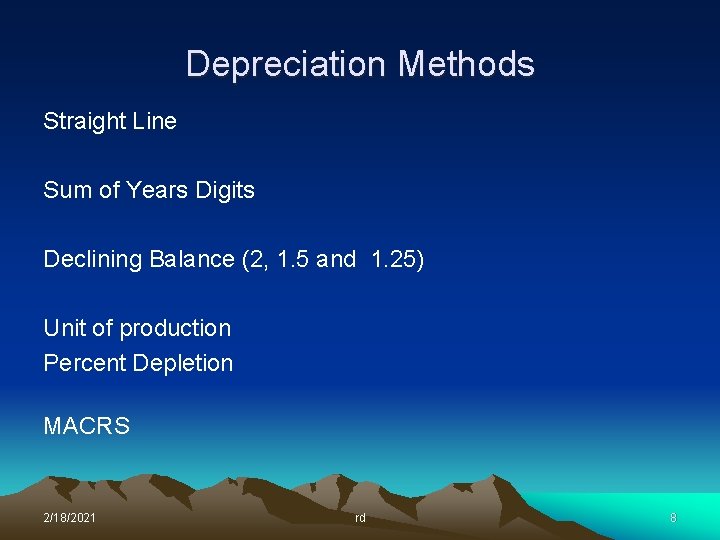 Depreciation Methods

Straight Line

Sum of Years Digits

Declining Balance (2, 1.5 and 1.25)

Unit of production
Percent Depletion

MACRS

2/18/2021

rd

8